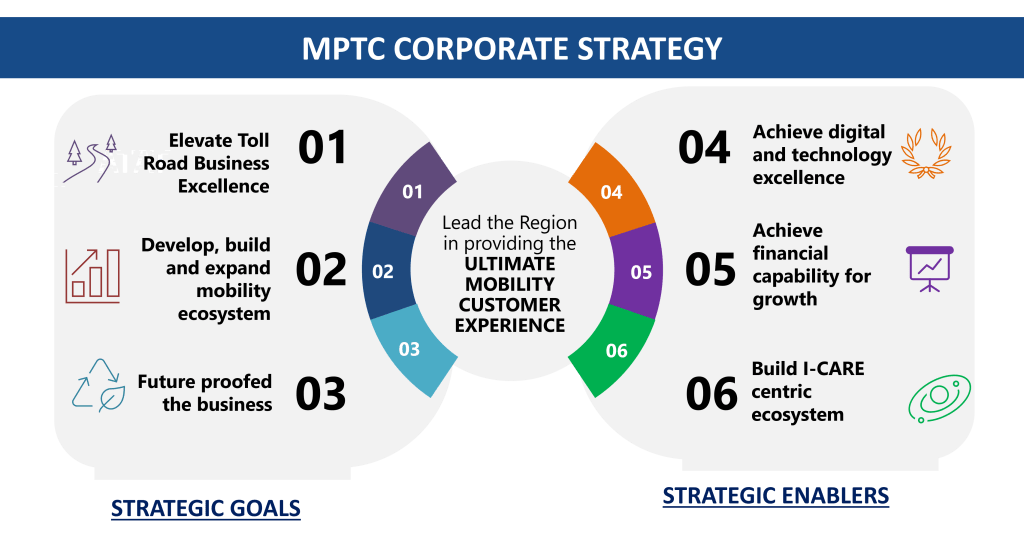 MPTC CORPORATE STRATEGY

Elevate Toll Road Business Excellence 01

Develop, build and expand mobility ecosystem 02

Future proofed the business 03

01

02

03

Lead the Region in providing the ULTIMATE MOBILITY CUSTOMER EXPERIENCE

04

05

06

04 Achieve digital and technology excellence

05 Achieve financial capability for growth

06 Build I-CARE centric ecosystem

STRATEGIC GOALS

STRATEGIC ENABLERS